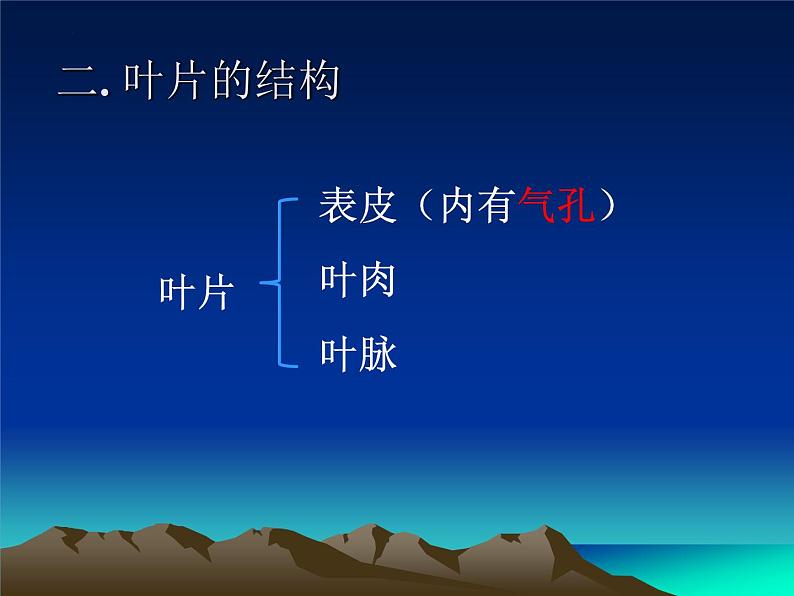 二. 叶片的结构

叶片

表皮（内有气孔）

叶肉

叶脉